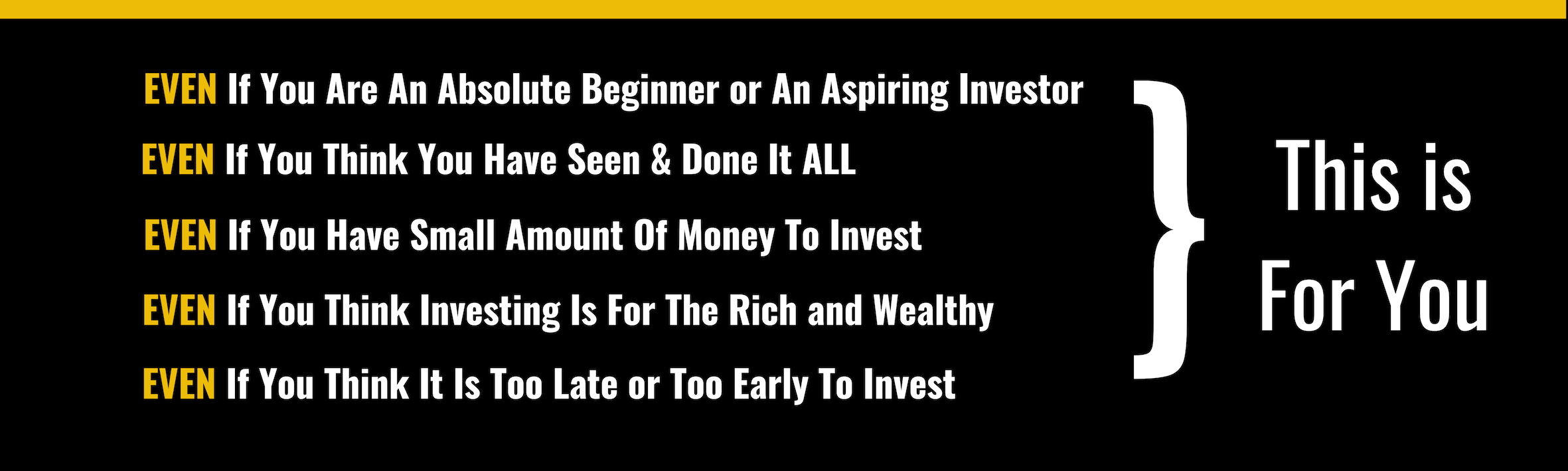 EVEN If You Are An Absolute Beginner or An Aspiring Investor

EVEN If You Think You Have Seen & Done It ALL

EVEN If You Have Small Amount Of Money To Invest

EVEN If You Think Investing Is For The Rich and Wealthy

EVEN If You Think It Is Too Late or Too Early To Invest

}

This is For You